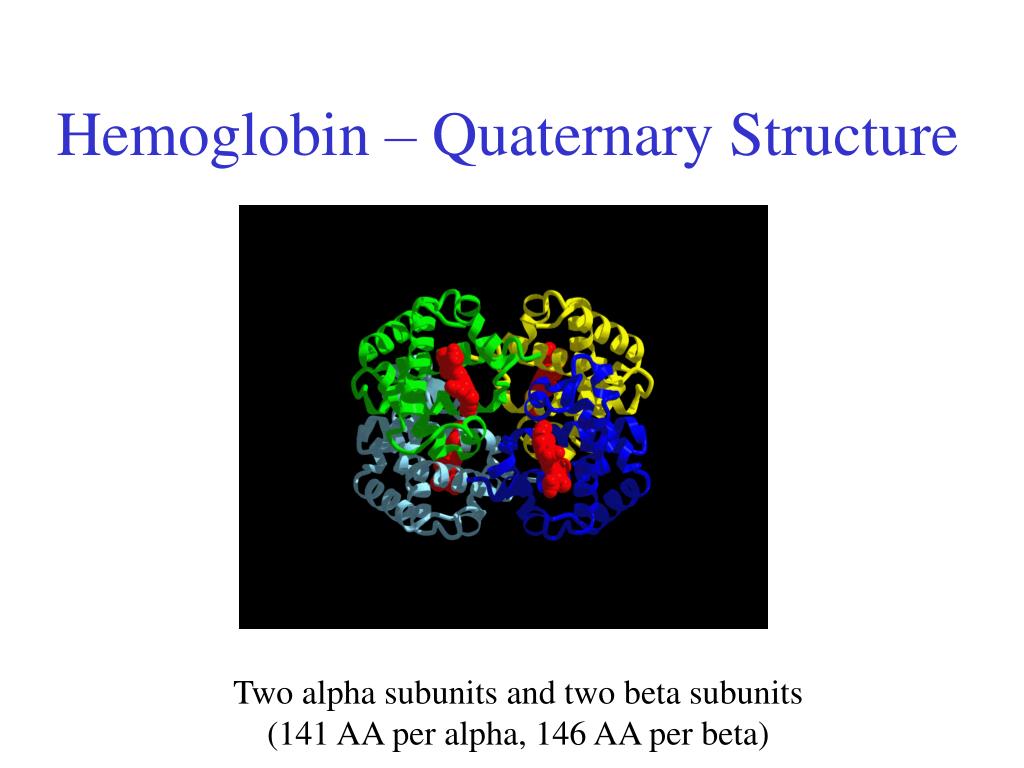 Hemoglobin – Quaternary Structure

Two alpha subunits and two beta subunits
(141 AA per alpha, 146 AA per beta)